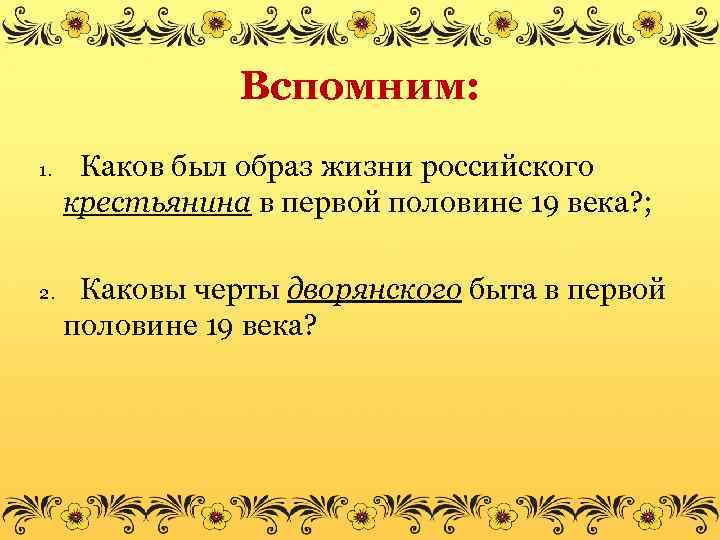 Вспомним:

1. Каков был образ жизни российского крестьянина в первой половине 19 века?;

2. Каковы черты дворянского быта в первой половине 19 века?